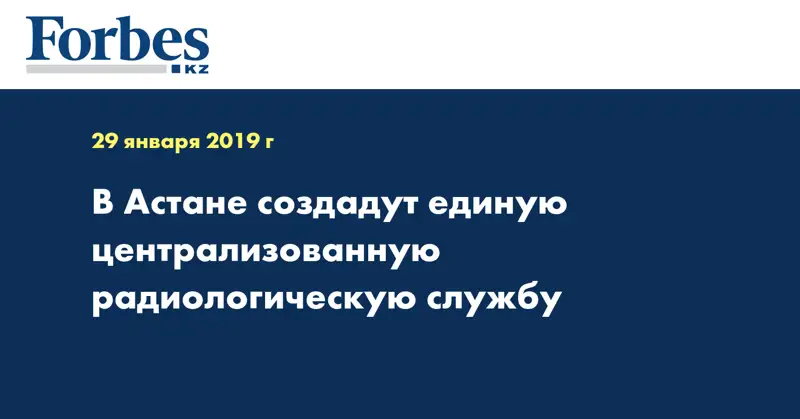 Forbes
KZ

29 января 2019 г

В Астане создадут единую централизованную радиологическую службу